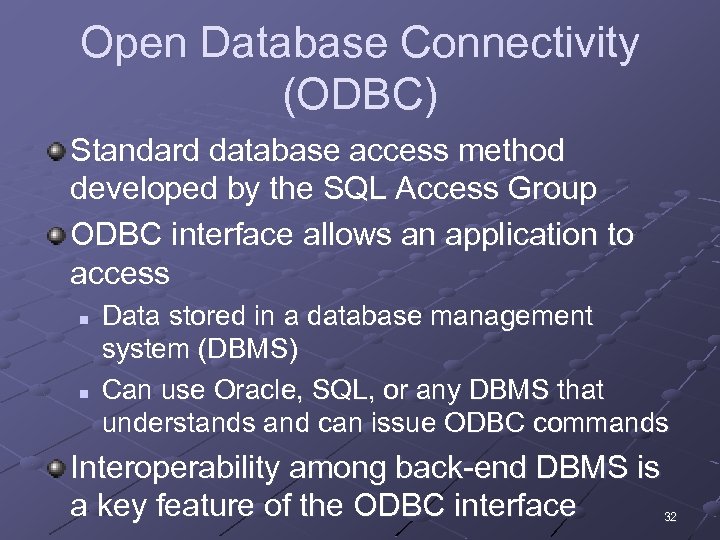 Open Database Connectivity (ODBC)

Standard database access method developed by the SQL Access Group

ODBC interface allows an application to access

Data stored in a database management system (DBMS)

Can use Oracle, SQL, or any DBMS that understands and can issue ODBC commands

Interoperability among back-end DBMS is a key feature of the ODBC interface

32